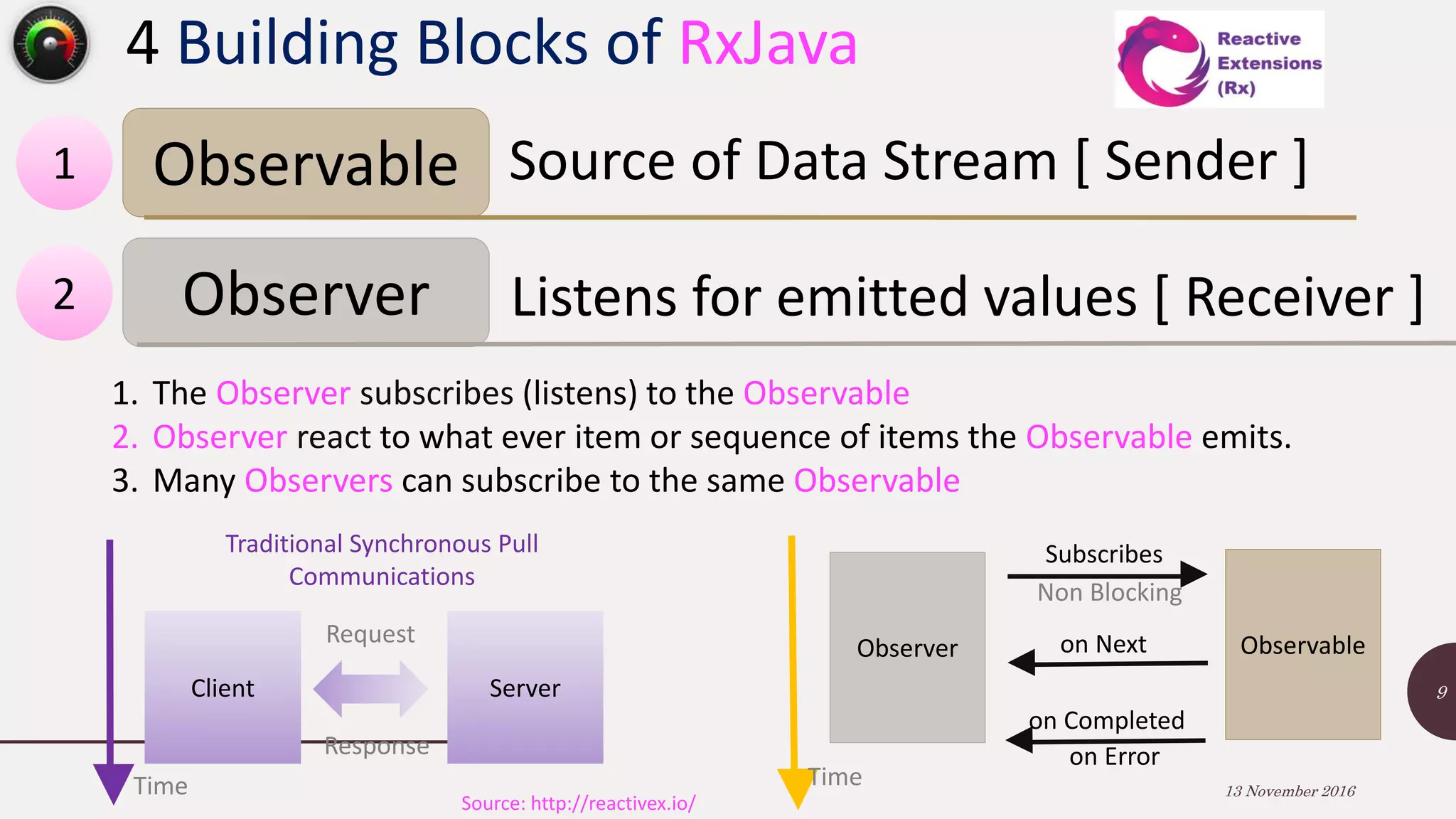 4 Building Blocks of RxJava

Reactive Extensions (Rx)

1 Observable Source of Data Stream [ Sender ]

2 Observer Listens for emitted values [ Receiver ]

1. The Observer subscribes (listens) to the Observable
2. Observer react to what ever item or sequence of items the Observable emits.
3. Many Observers can subscribe to the same Observable

Traditional Synchronous Pull Communications

Client

Request

Response

Server

Time

Source: http://reactivex.io/

Observer

Subscribes

Non Blocking

on Next

on Completed

on Error

Observable

Time

9

13 November 2016